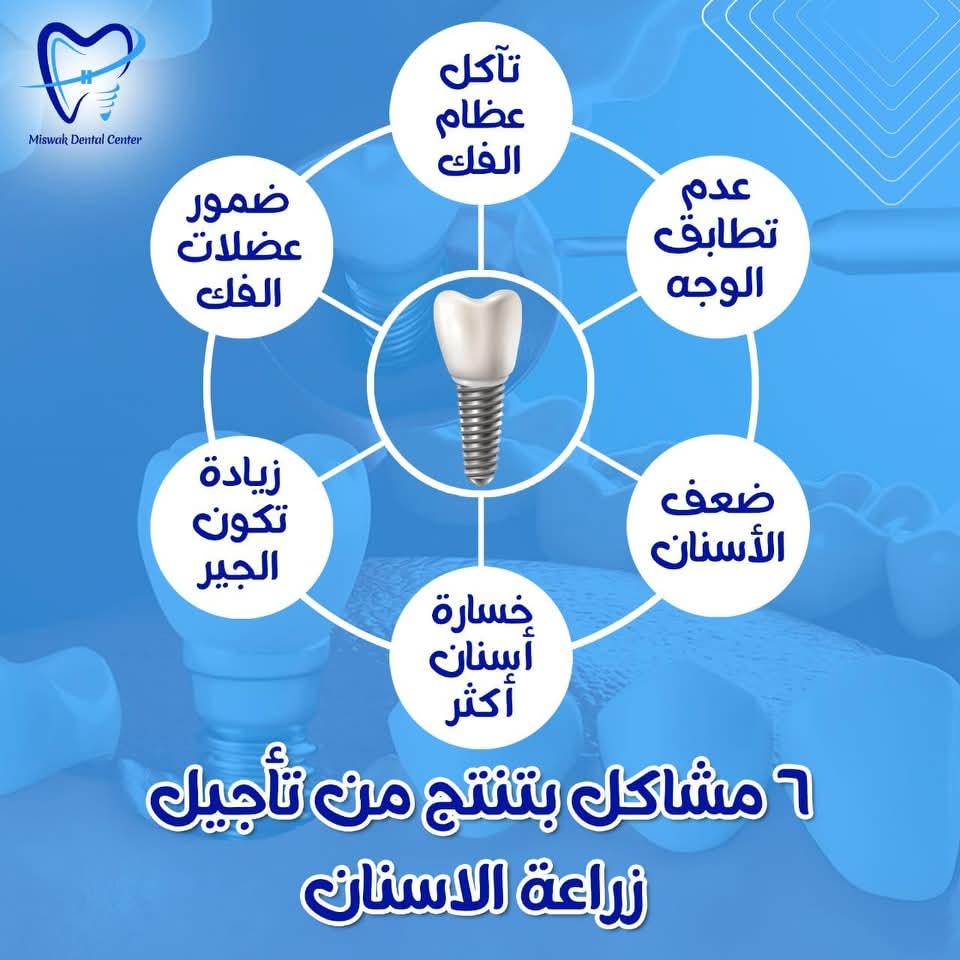 Miswak Dental Center

تآكل عظام الفك

عدم تطابق الوجه

ضعف الأسنان

خسارة أسنان أكثر

زيادة تكون الجير

ضمور عضلات الفك

٦ مشاكل بتنتج من تأجيل زراعة الاسنان